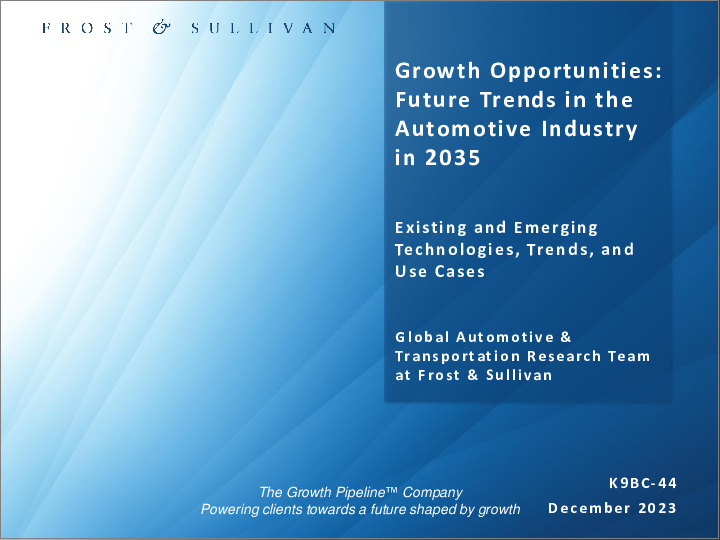 FROST & SULLIVAN

Growth Opportunities: Future Trends in the Automotive Industry in 2035

Existing and Emerging Technologies, Trends, and Use Cases

Global Automotive & Transportation Research Team at Frost & Sullivan

The Growth Pipeline™ Company
Powering clients towards a future shaped by growth

K9BC-44
December 2023